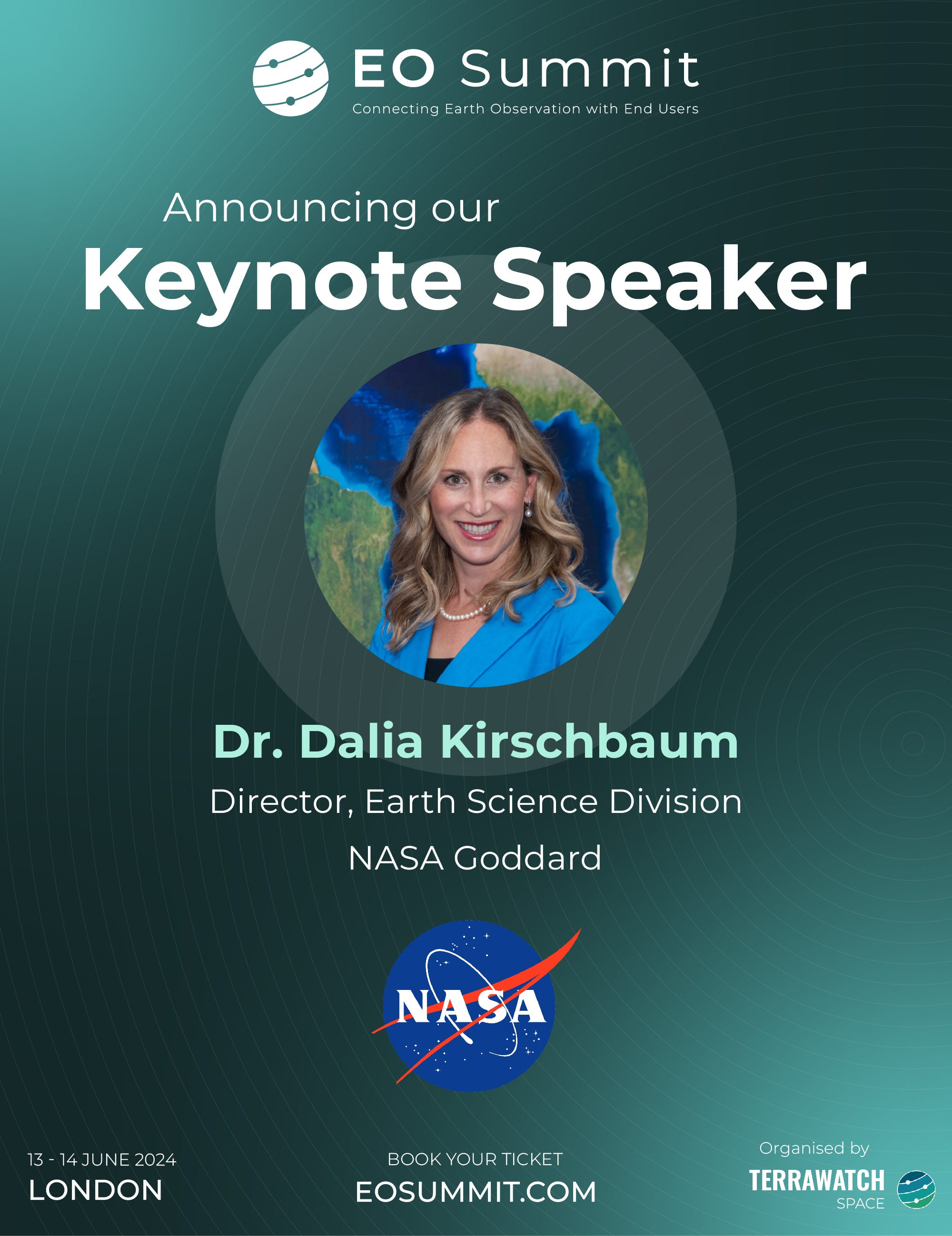 EO Summit
Connecting Earth Observation with End Users

Announcing our
Keynote Speaker

Dr. Dalia Kirschbaum
Director, Earth Science Division
NASA Goddard

NASA

13 - 14 JUNE 2024
LONDON

BOOK YOUR TICKET
EOSUMMIT.COM

Organised by
TERRAWATCH
SPACE